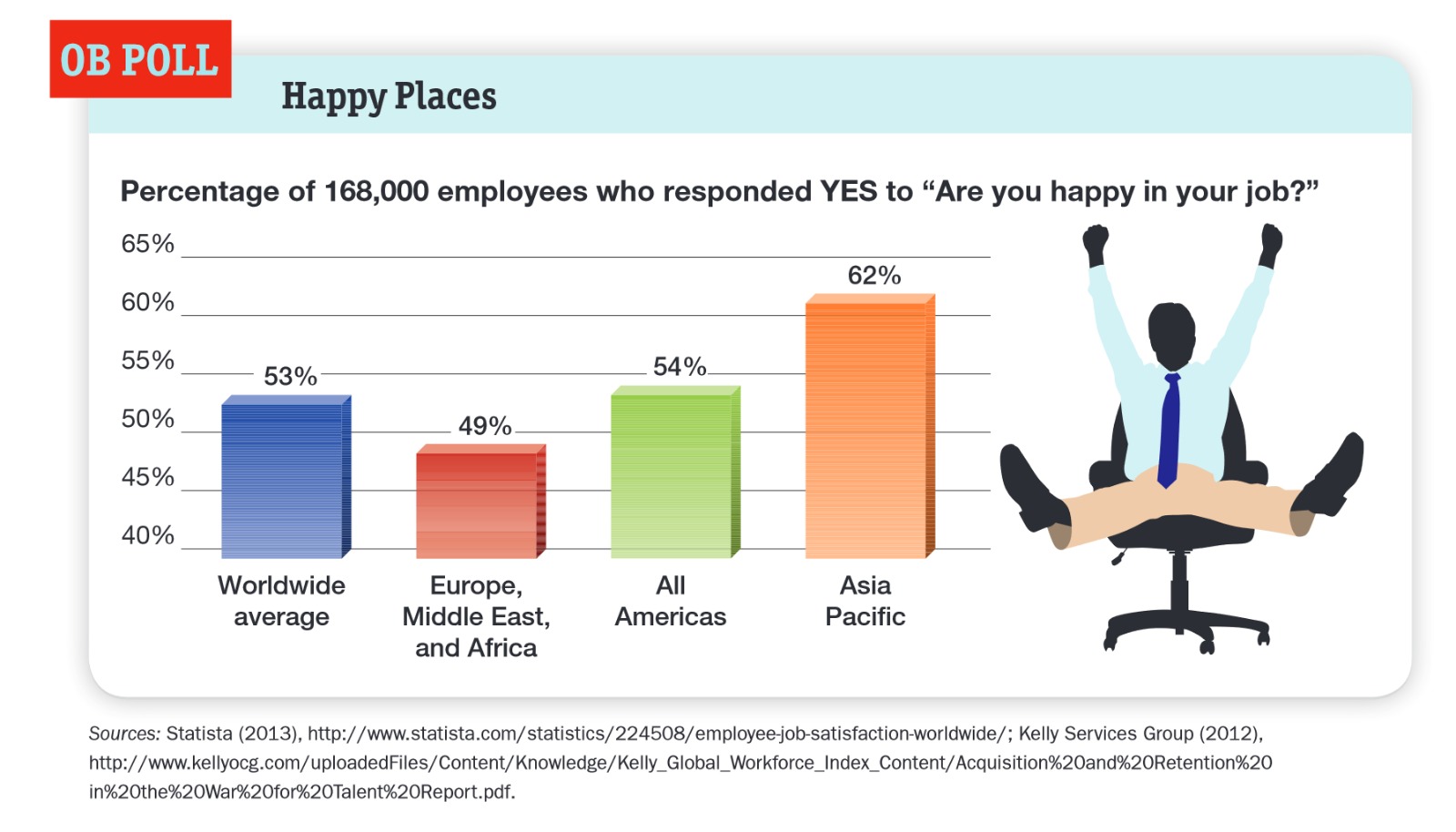 OB POLL

Happy Places

Percentage of 168,000 employees who responded YES to “Are you happy in your job?”

65%
60%
55%
50%
45%
40%

53%
49%
54%
62%

Worldwide average

Europe, Middle East, and Africa

All Americas

Asia Pacific

Sources: Statista (2013), http://www.statista.com/statistics/224508/employee-job-satisfaction-worldwide/; Kelly Services Group (2012), http://www.kellyocg.com/uploadedFiles/Content/Knowledge/Kelly_Global_Workforce_Index_Content/Acquisition%20and%20Retention%20in%20the%20War%20for%20Talent%20Report.pdf.